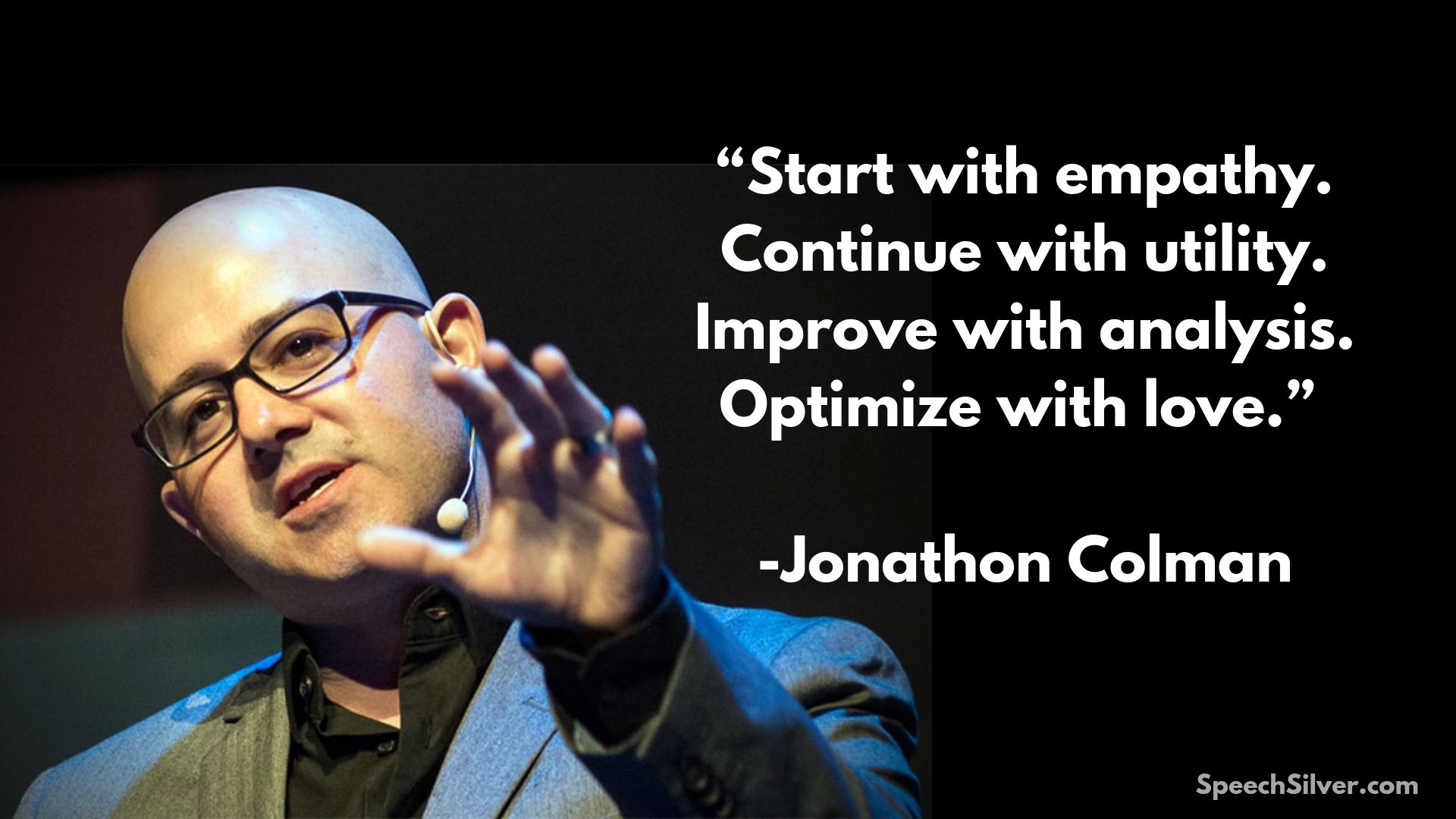 “Start with empathy. Continue with utility. Improve with analysis. Optimize with love.”

-Jonathon Colman

SpeechSilver.com